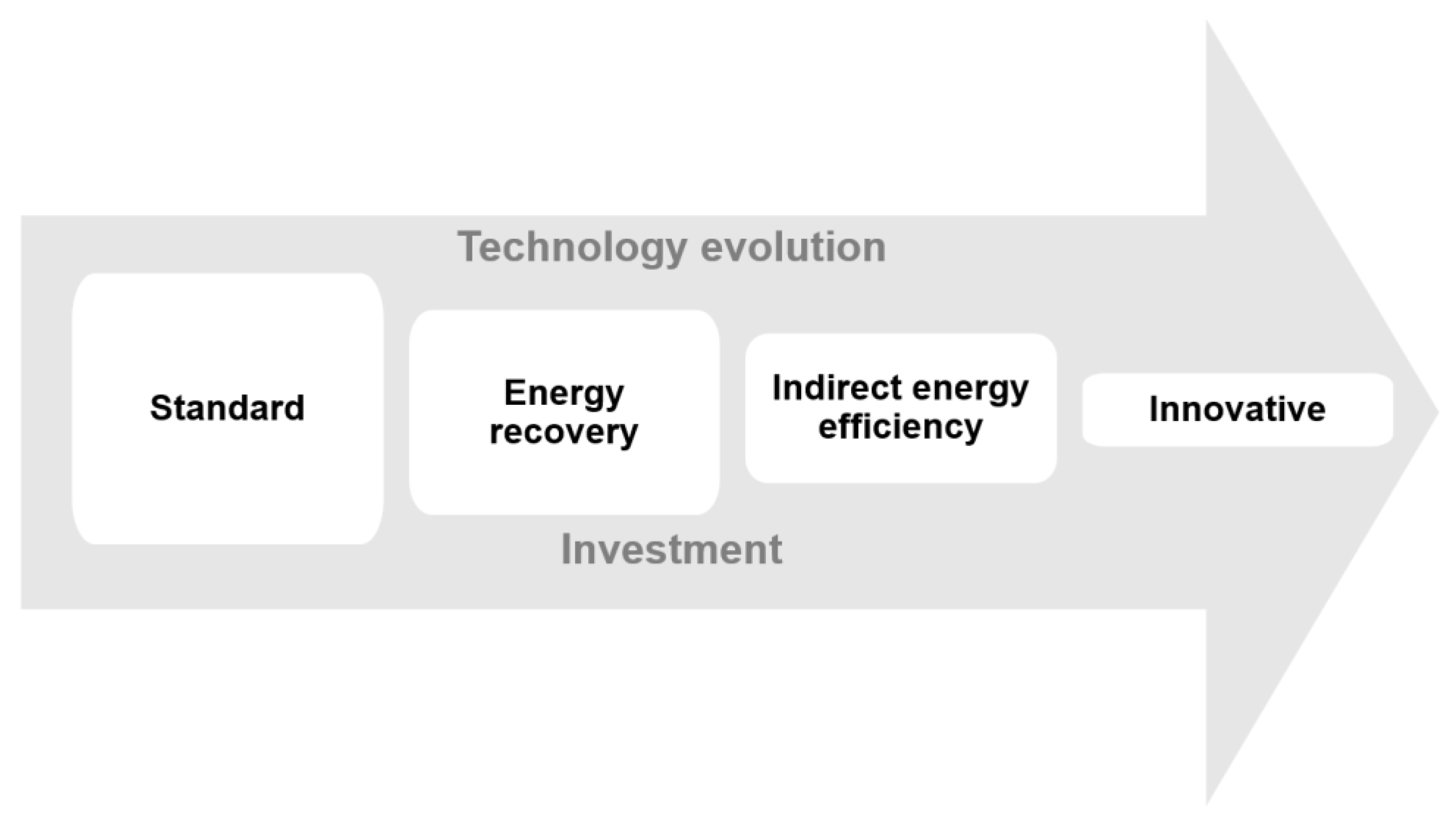 Technology evolution

Standard

Energy recovery

Indirect energy efficiency

Innovative

Investment